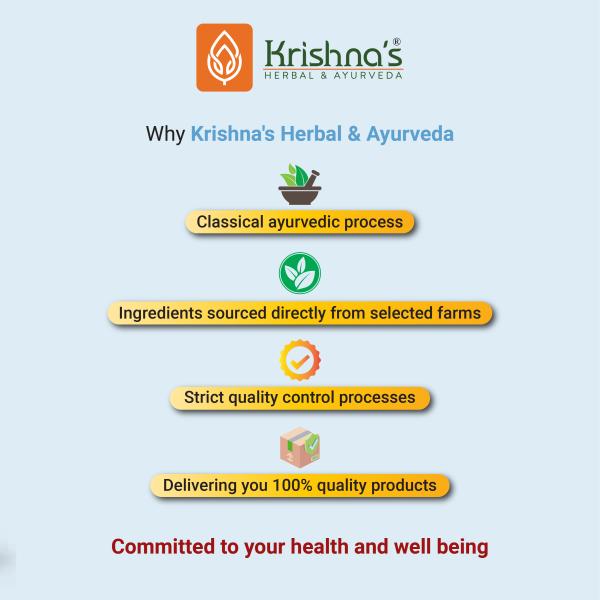 Krishna's®
HERBAL & AYURVEDA

Why Krishna's Herbal & Ayurveda

Classical ayurvedic process

Ingredients sourced directly from selected farms

Strict quality control processes

Delivering you 100% quality products

Committed to your health and well being